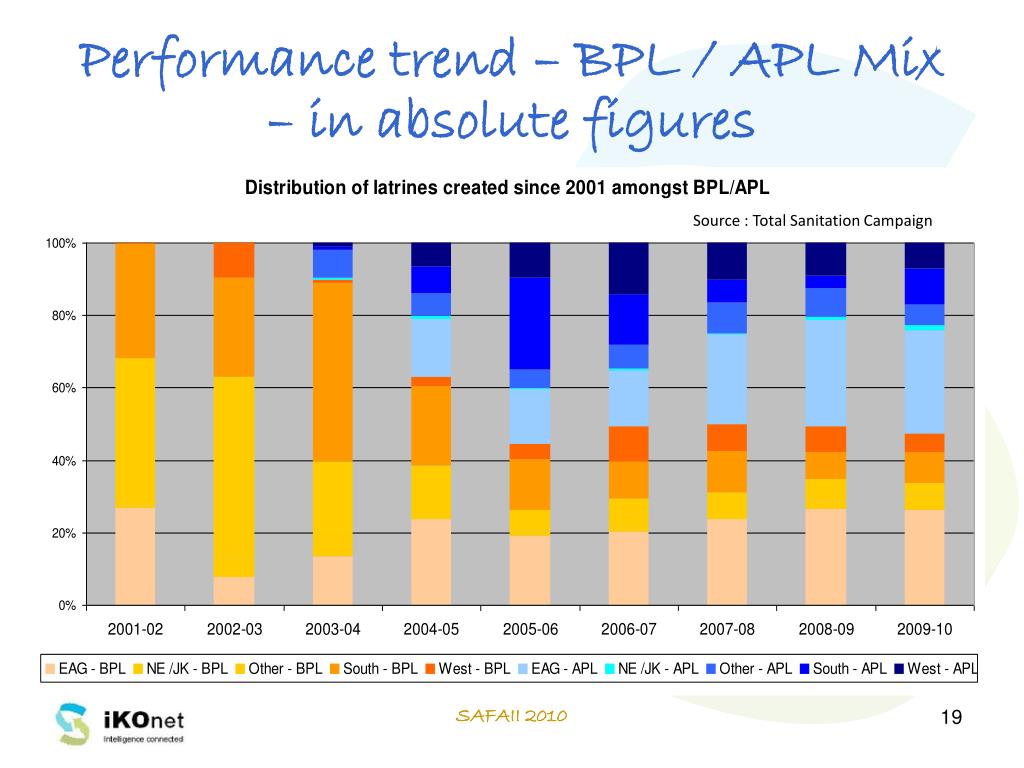 Performance trend – BPL / APL Mix – in absolute figures

Distribution of latrines created since 2001 amongst BPL/APL

Source : Total Sanitation Campaign

100%
80%
60%
40%
20%
0%

2001-02 2002-03 2003-04 2004-05 2005-06 2006-07 2007-08 2008-09 2009-10

EAG - BPL NE /JK - BPL Other - BPL South - BPL West - BPL EAG - APL NE /JK - APL Other - APL South - APL West - APL

iKOnet
Intelligence connected

SAFAII 2010

19